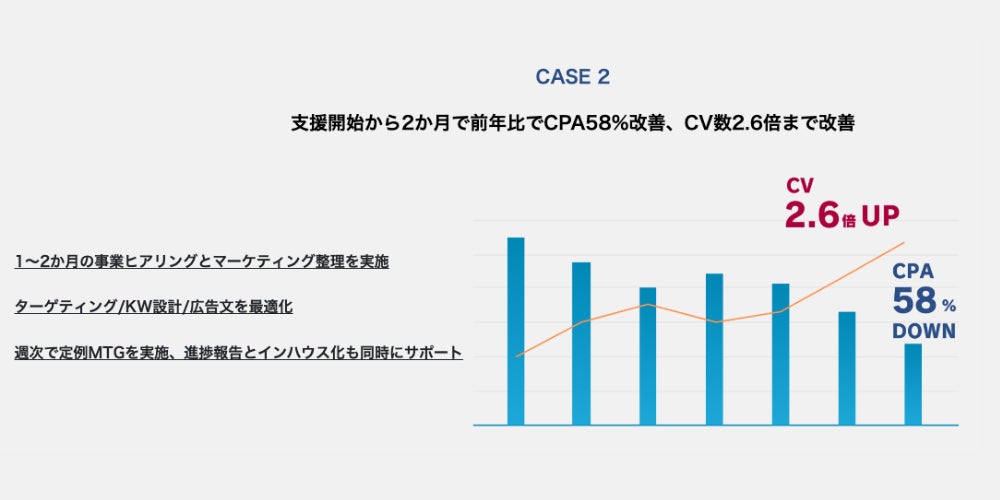 CASE 2

支援開始から2か月で前年比でCPA58%改善、CV数2.6倍まで改善

1〜2か月の事業ヒアリングとマーケティング整理を実施

ターゲティング/KW設計/広告文を最適化

週次で定例MTGを実施、進捗報告とインハウス化も同時にサポート

CV
2.6倍 UP

CPA
58%
DOWN